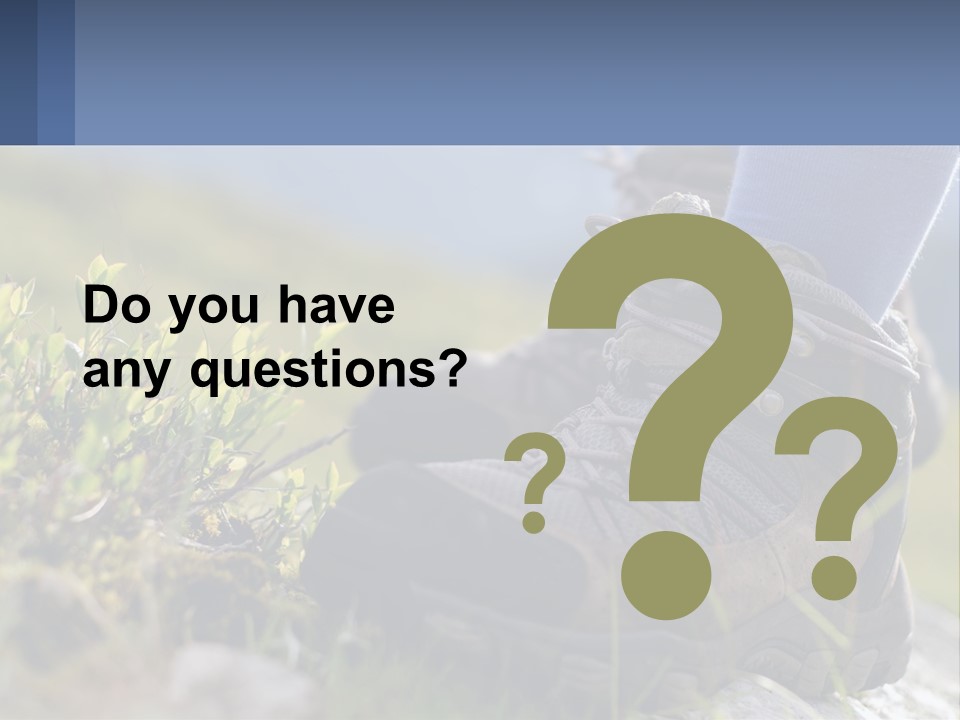 Do you have any questions?

? ? ?